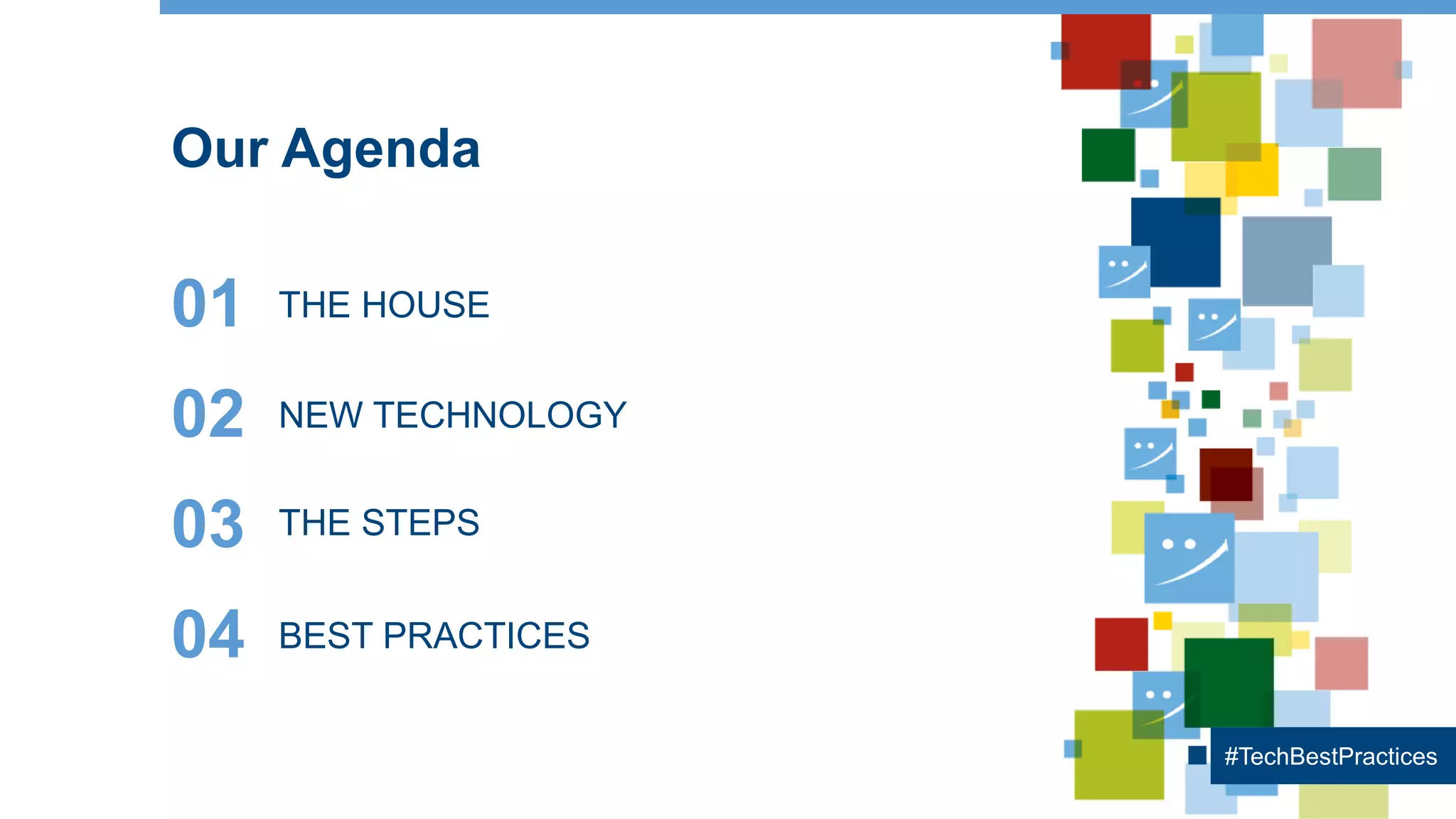 Our Agenda

01 THE HOUSE

02 NEW TECHNOLOGY

03 THE STEPS

04 BEST PRACTICES

#TechBestPractices